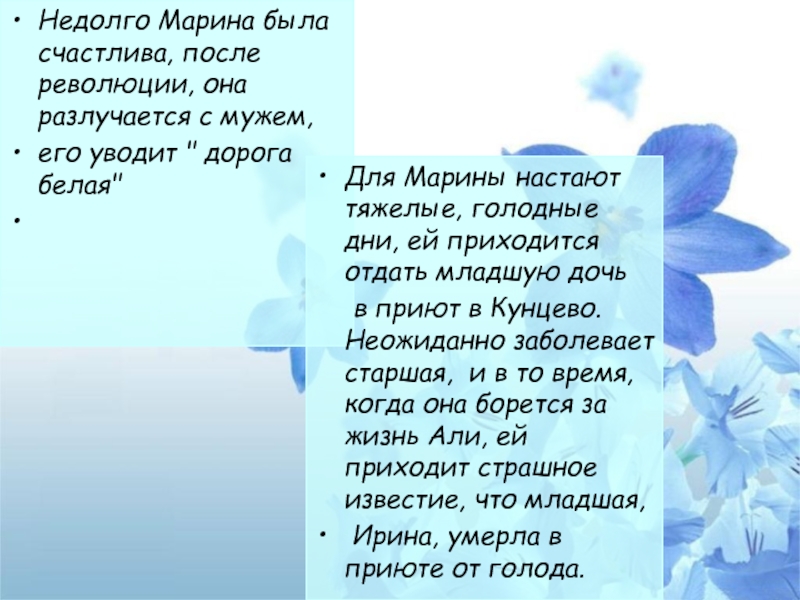 • Недолго Марина была счастлива, после революции, она разлучается с мужем,
• его уводит " дорога белая"
•

• Для Марины настают тяжелые, голодные дни, ей приходится отдать младшую дочь в приют в Кунцево. Неожиданно заболевает старшая, и в то время, когда она борется за жизнь Али, ей приходит страшное известие, что младшая,
• Ирина, умерла в приюте от голода.